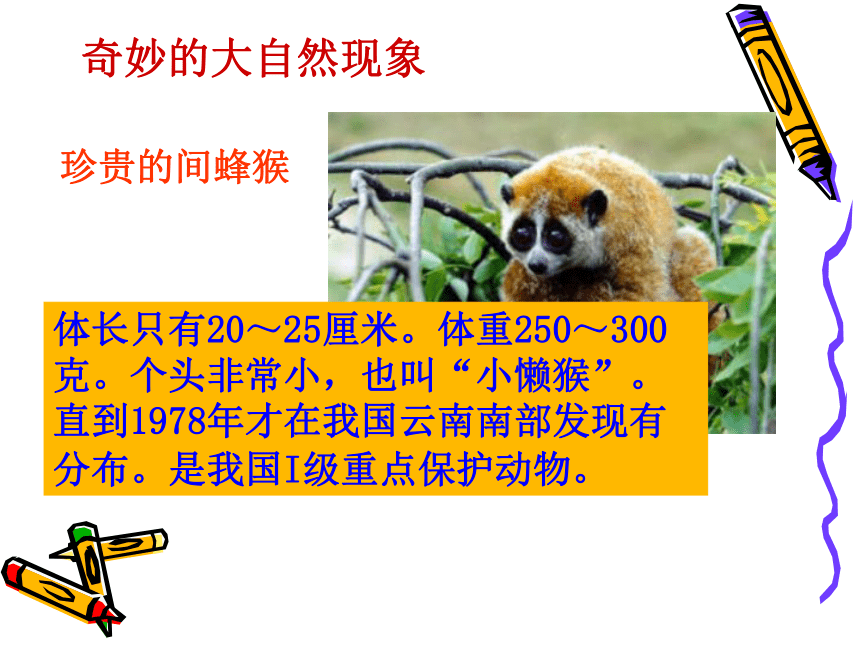 奇妙的大自然现象

珍贵的间蜂猴

体长只有20～25厘米。体重250～300克。个头非常小，也叫“小懒猴”。直到1978年才在我国云南南部发现有分布。是我国I级重点保护动物。